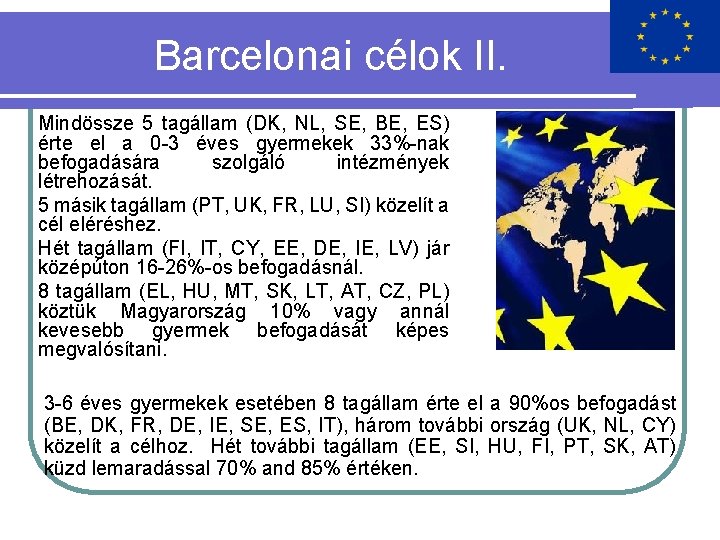 Barcelonai célok II.

Mindössze 5 tagállam (DK, NL, SE, BE, ES) érte el a 0-3 éves gyermekek 33%-nak befogadására szolgáló intézmények létrehozását.

5 másik tagállam (PT, UK, FR, LU, SI) közelít a cél eléréshez.

Hét tagállam (FI, IT, CY, EE, DE, IE, LV) jár középúton 16-26%-os befogadásnál.

8 tagállam (EL, HU, MT, SK, LT, AT, CZ, PL) köztük Magyarország 10% vagy annál kevesebb gyermek befogadását képes megvalósítani.

3-6 éves gyermekek esetében 8 tagállam érte el a 90%os befogadást (BE, DK, FR, DE, IE, SE, ES, IT), három további ország (UK, NL, CY) közelít a célhoz. Hét további tagállam (EE, SI, HU, FI, PT, SK, AT) küzd lemaradással 70% and 85% értéken.